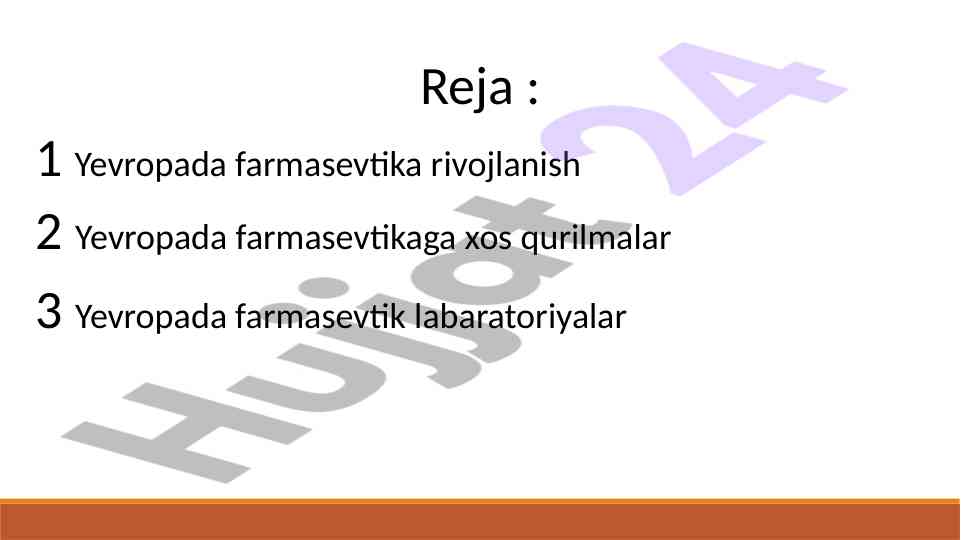 Reja :

1 Yevropada farmasevtika rivojlanish

2 Yevropada farmasevtikaga xos qurilmalar

3 Yevropada farmasevtik labaratoriyalar

Hujjat 24